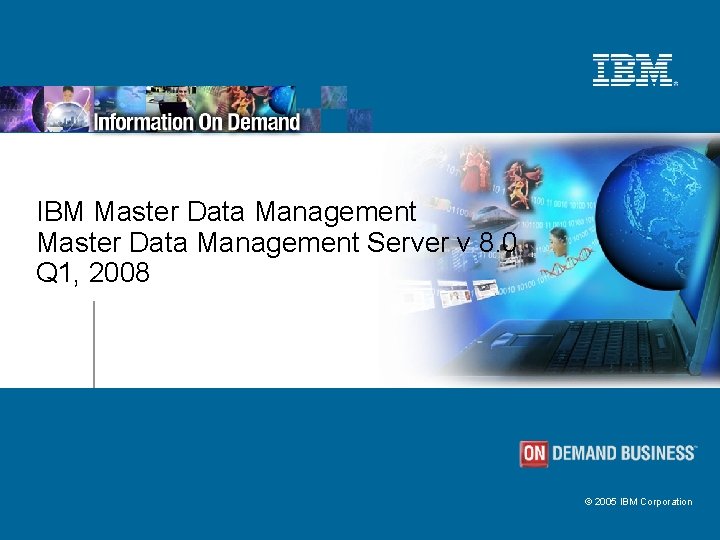 IBM

Information On Demand

IBM Master Data Management
Master Data Management Server v 8.0
Q1, 2008

ON DEMAND BUSINESS

© 2005 IBM Corporation